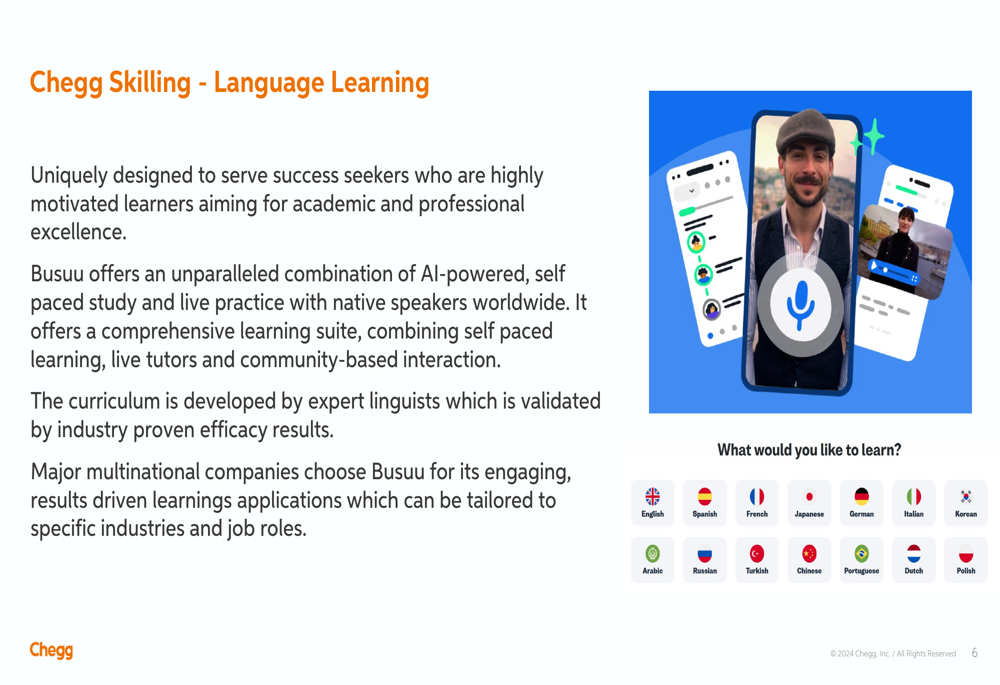 Chegg Skilling - Language Learning

Uniquely designed to serve success seekers who are highly motivated learners aiming for academic and professional excellence.

Busuu offers an unparalleled combination of AI-powered, self paced study and live practice with native speakers worldwide. It offers a comprehensive learning suite, combining self paced learning, live tutors and community-based interaction.

The curriculum is developed by expert linguists which is validated by industry proven efficacy results.

Major multinational companies choose Busuu for its engaging, results driven learnings applications which can be tailored to specific industries and job roles.

What would you like to learn?

English Spanish French Japanese German Italian Korean

Arabic Russian Turkish Chinese Portuguese Dutch Polish

Chegg

© 2024 Chegg, Inc. / All Rights Reserved 6